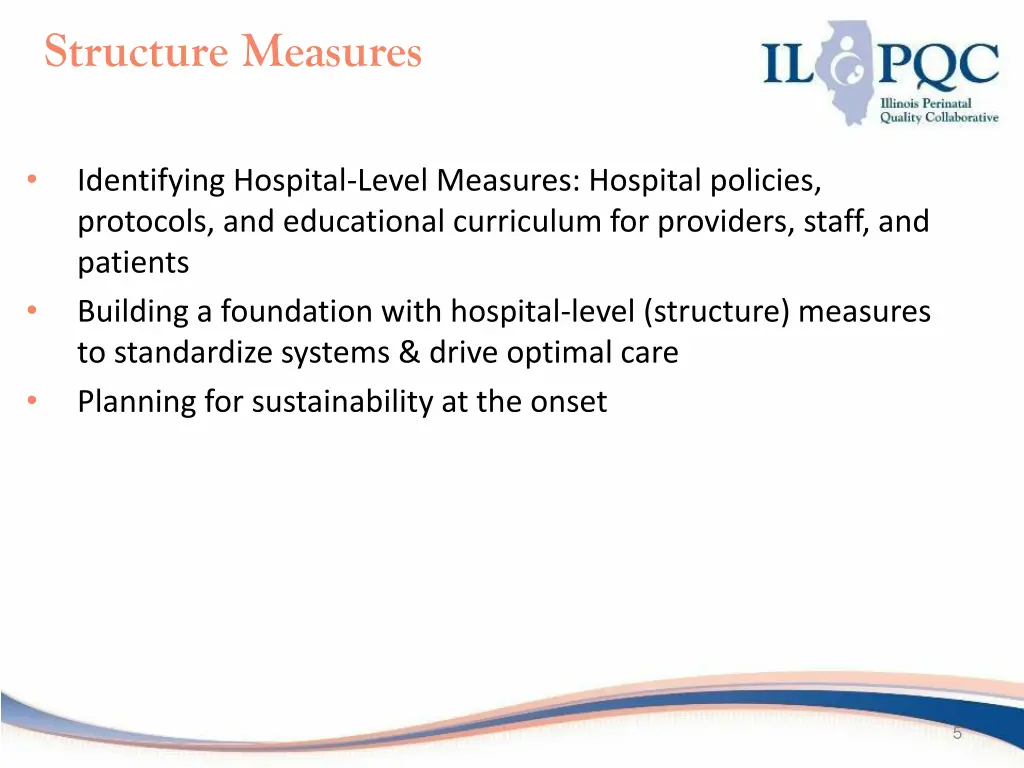 Structure Measures

IL PQC
Illinois Perinatal Quality Collaborative

• Identifying Hospital-Level Measures: Hospital policies, protocols, and educational curriculum for providers, staff, and patients
• Building a foundation with hospital-level (structure) measures to standardize systems & drive optimal care
• Planning for sustainability at the onset

5